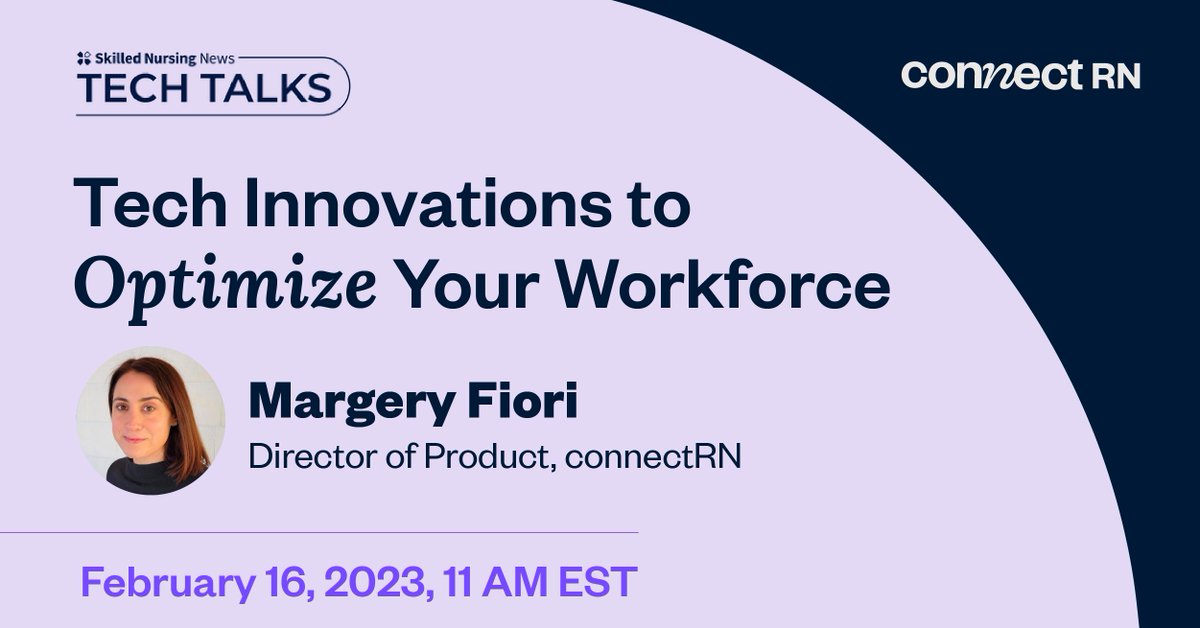 Skilled Nursing News
TECH TALKS

connect RN

Tech Innovations to Optimize Your Workforce

Margery Fiori
Director of Product, connectRN

February 16, 2023, 11 AM EST